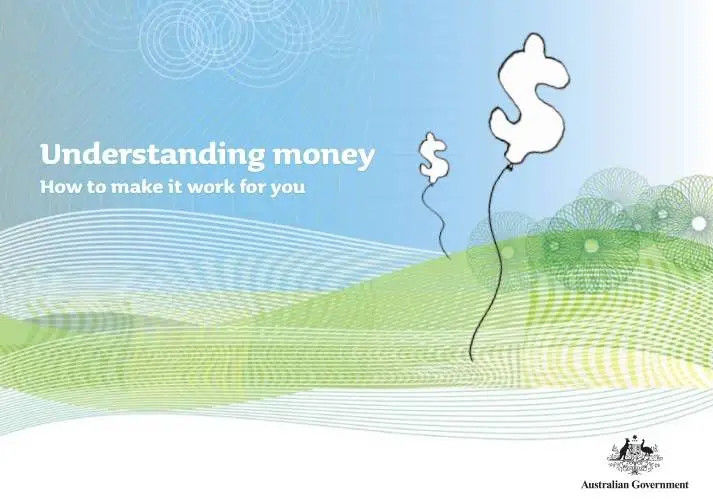 Understanding money

How to make it work for you

$

$

Australian Government